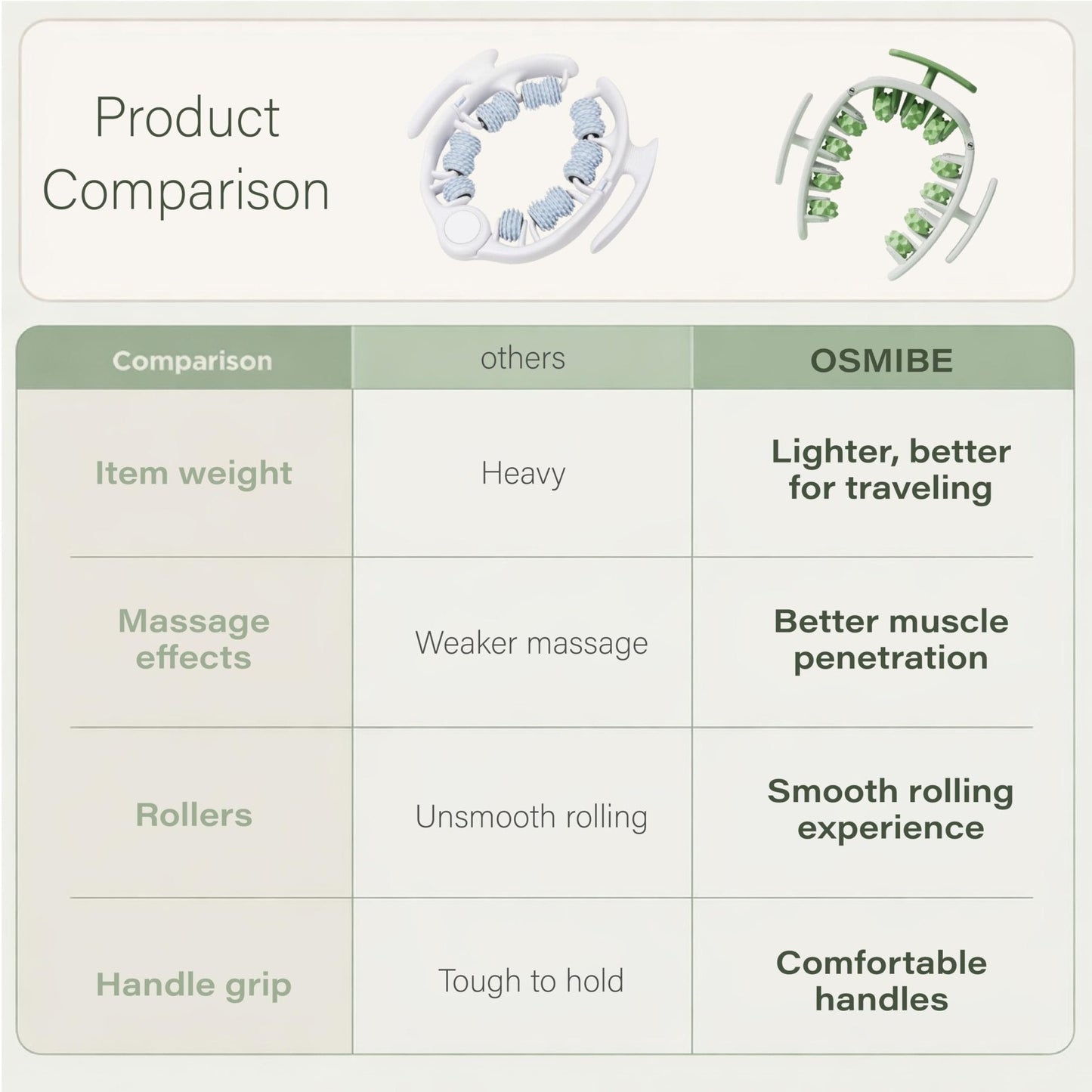 Product Comparison

| Comparison | others | OSMIBE |
|---|---|---|
| Item weight | Heavy | Lighter, better for traveling |
| Massage effects | Weaker massage | Better muscle penetration |
| Rollers | Unsmooth rolling | Smooth rolling experience |
| Handle grip | Tough to hold | Comfortable handles |